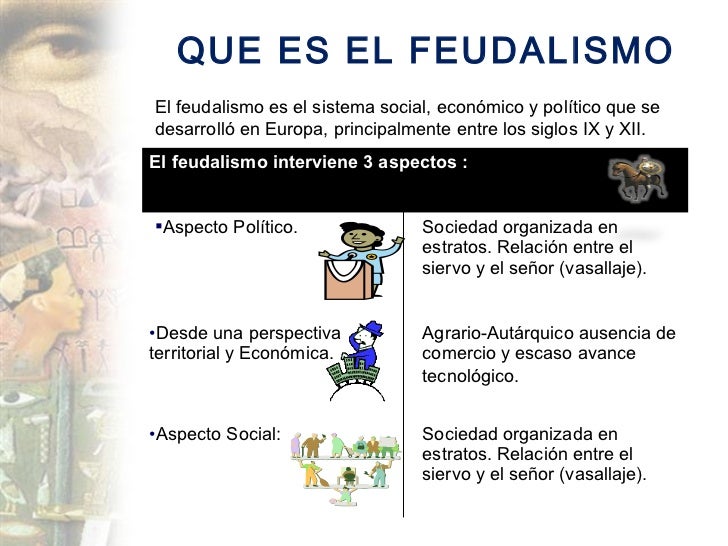 QUE ES EL FEUDALISMO

El feudalismo es el sistema social, económico y político que se desarrolló en Europa, principalmente entre los siglos IX y XII.

| El feudalismo interviene 3 aspectos : | |
|---|---|
| ▪Aspecto Político. | Sociedad organizada en estratos. Relación entre el siervo y el señor (vasallaje). |
| •Desde una perspectiva territorial y Económica. | Agrario-Autárquico ausencia de comercio y escaso avance tecnológico. |
| •Aspecto Social: | Sociedad organizada en estratos. Relación entre el siervo y el señor (vasallaje). |